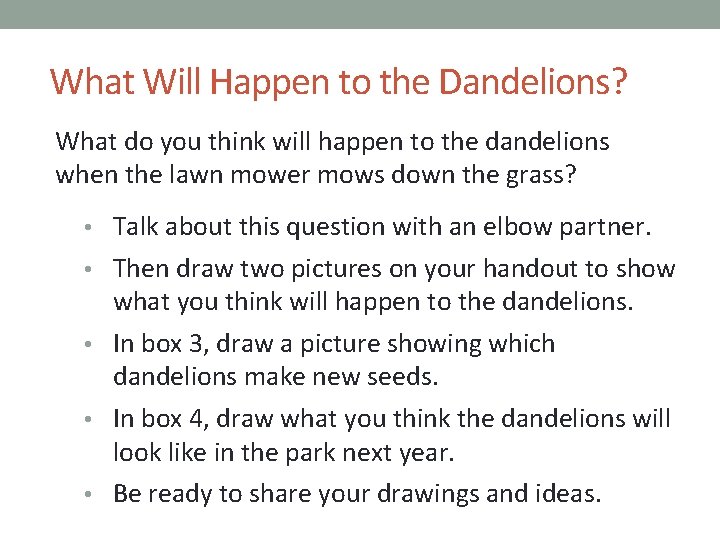 What Will Happen to the Dandelions?

What do you think will happen to the dandelions when the lawn mower mows down the grass?

• Talk about this question with an elbow partner.
• Then draw two pictures on your handout to show what you think will happen to the dandelions.
• In box 3, draw a picture showing which dandelions make new seeds.
• In box 4, draw what you think the dandelions will look like in the park next year.
• Be ready to share your drawings and ideas.